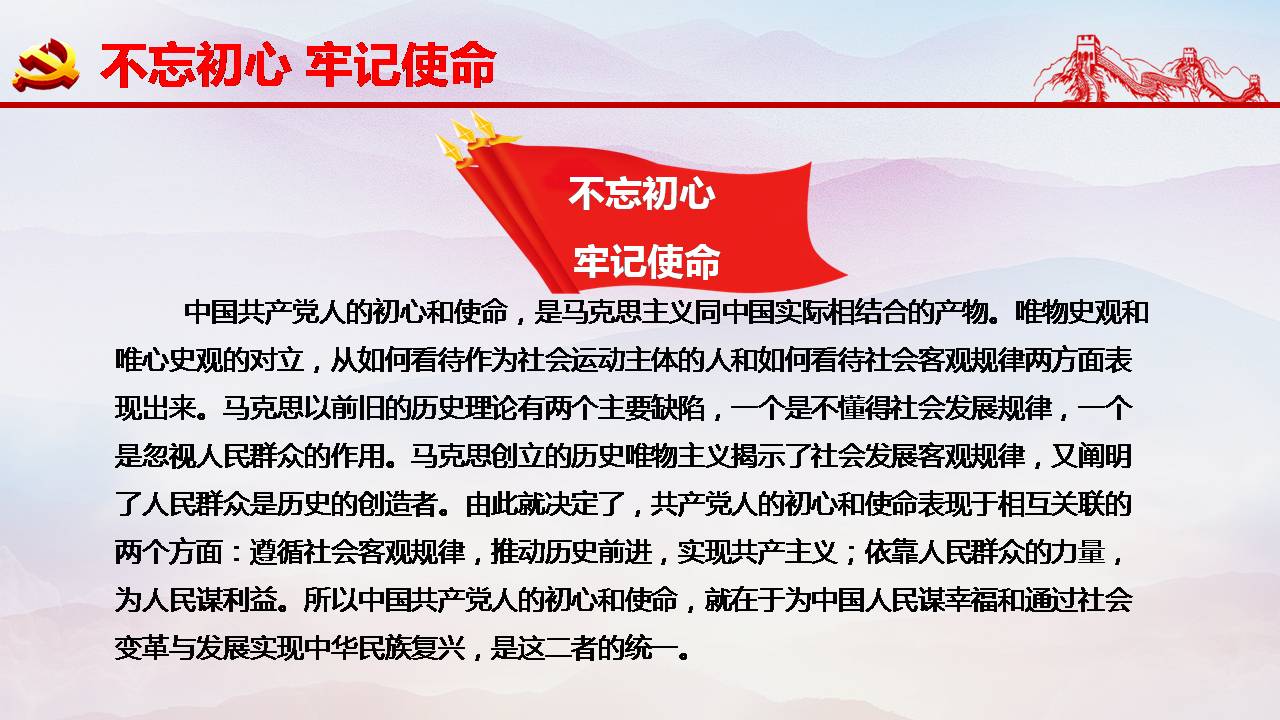 不忘初心 牢记使命

不忘初心
牢记使命

中国共产党人的初心和使命，是马克思主义同中国实际相结合的产物。唯物史观和唯心史观的对立，从如何看待作为社会运动主体的人和如何看待社会客观规律两方面表现出来。马克思以前旧的历史理论有两个主要缺陷，一个是不懂得社会发展规律，一个是忽视人民群众的作用。马克思创立的历史唯物主义揭示了社会发展客观规律，又阐明了人民群众是历史的创造者。由此就决定了，共产党人的初心和使命表现于相互关联的两个方面：遵循社会客观规律，推动历史前进，实现共产主义；依靠人民群众的力量，为人民谋利益。所以中国共产党人的初心和使命，就在于为中国人民谋幸福和通过社会变革与发展实现中华民族复兴，是这二者的统一。